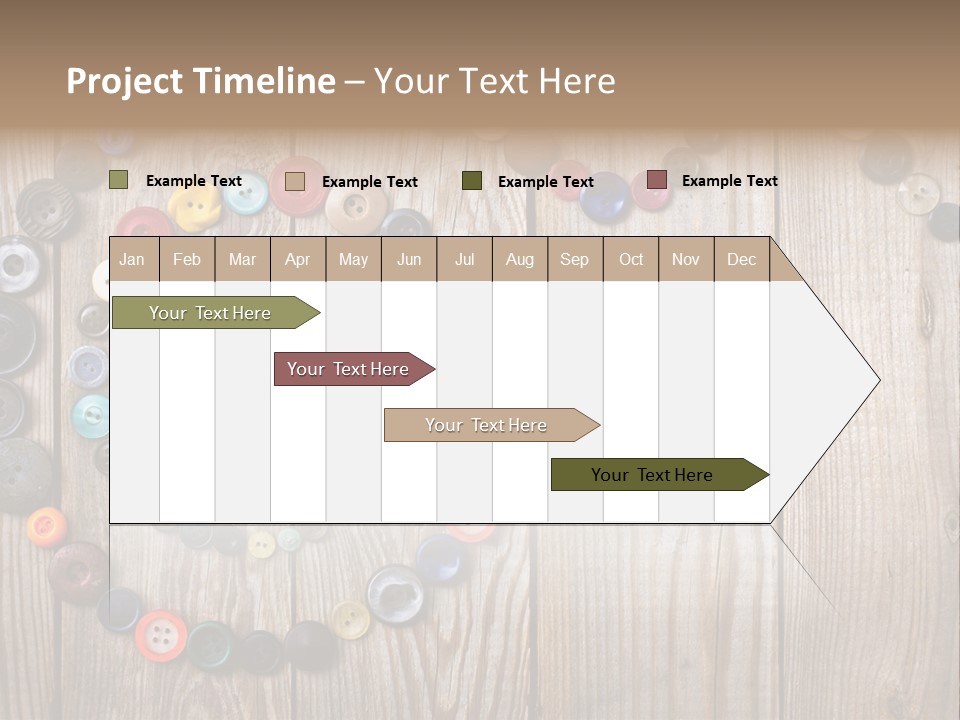 Project Timeline – Your Text Here

Example Text
Example Text
Example Text
Example Text

| Jan | Feb | Mar | Apr | May | Jun | Jul | Aug | Sep | Oct | Nov | Dec |
|---|---|---|---|---|---|---|---|---|---|---|---|

Your Text Here

Your Text Here

Your Text Here

Your Text Here